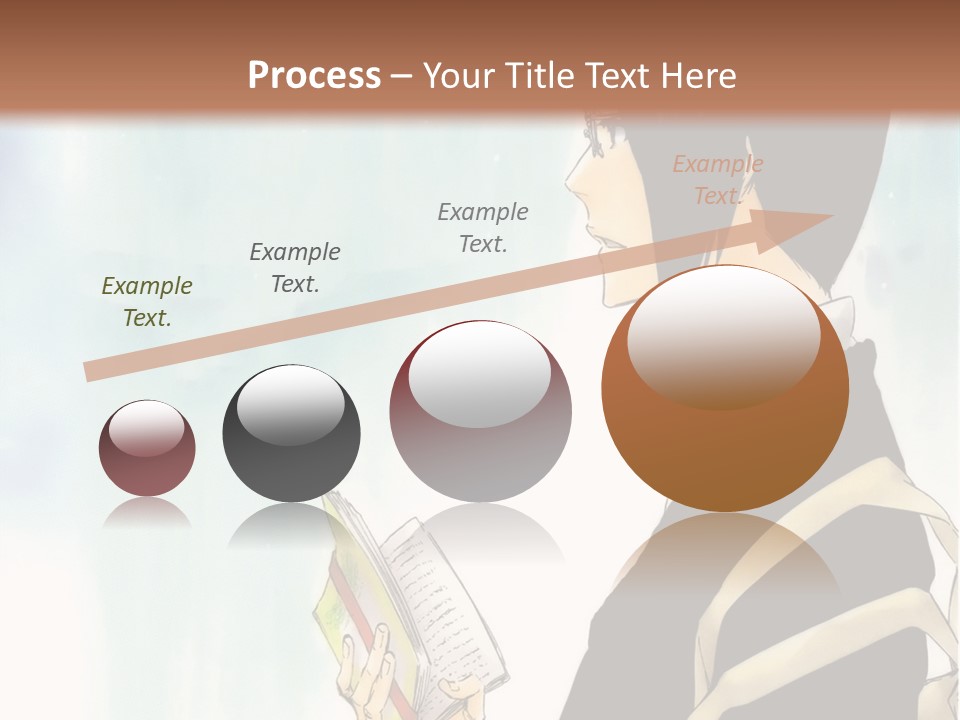 Process – Your Title Text Here

Example Text.

Example Text.

Example Text.

Example Text.